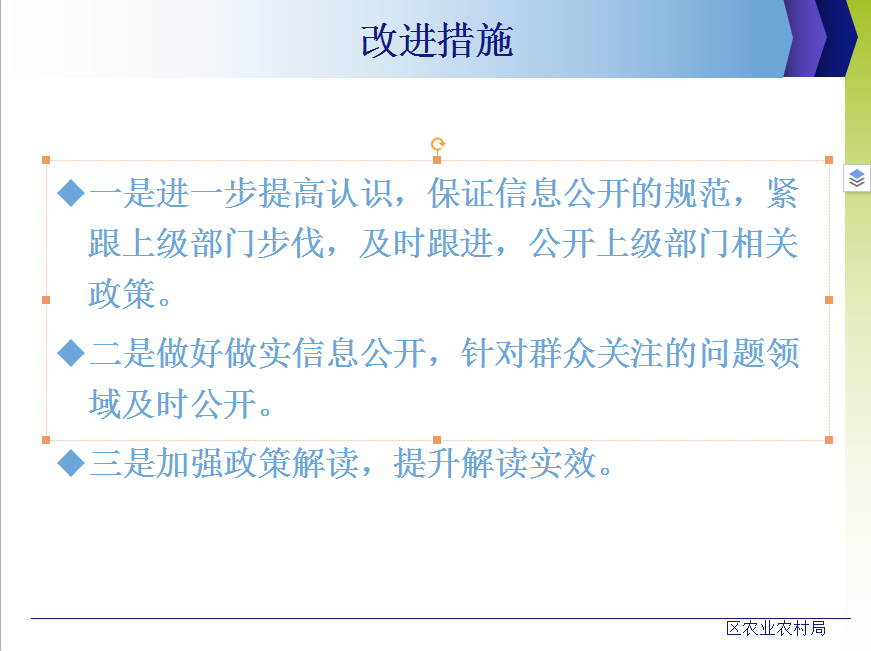 改进措施

◆一是进一步提高认识，保证信息公开的规范，紧跟上级部门步伐，及时跟进，公开上级部门相关政策。

◆二是做好做实信息公开，针对群众关注的问题领域及时公开。

◆三是加强政策解读，提升解读实效。

区农业农村局